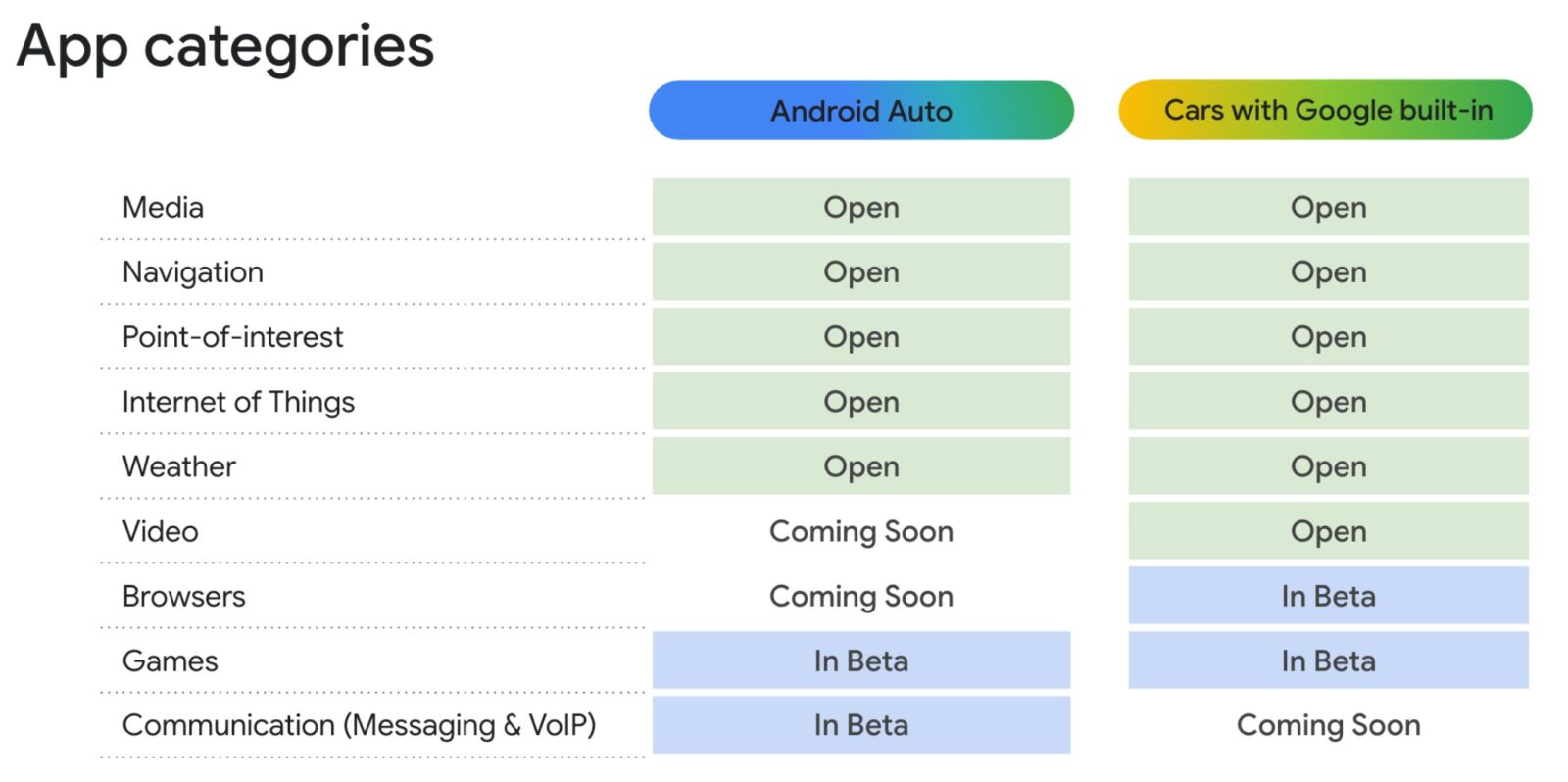 App categories

|  | Android Auto | Cars with Google built-in |
|---|---|---|
| Media | Open | Open |
| Navigation | Open | Open |
| Point-of-interest | Open | Open |
| Internet of Things | Open | Open |
| Weather | Open | Open |
| Video | Coming Soon | Open |
| Browsers | Coming Soon | In Beta |
| Games | In Beta | In Beta |
| Communication (Messaging & VoIP) | In Beta | Coming Soon |